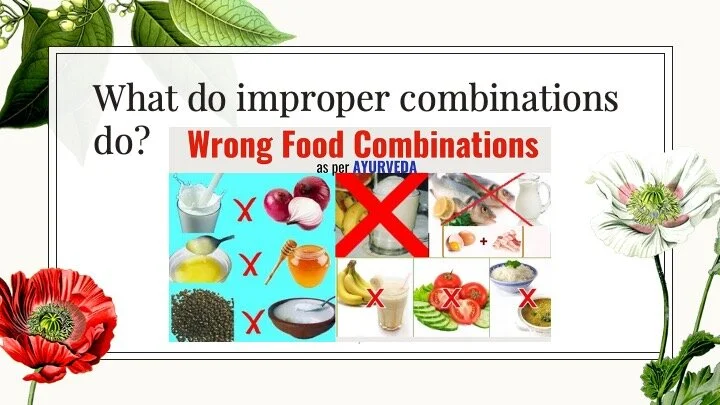 What do improper combinations do?

Wrong Food Combinations
as per AYURVEDA

X
X
X
+
X
X
X